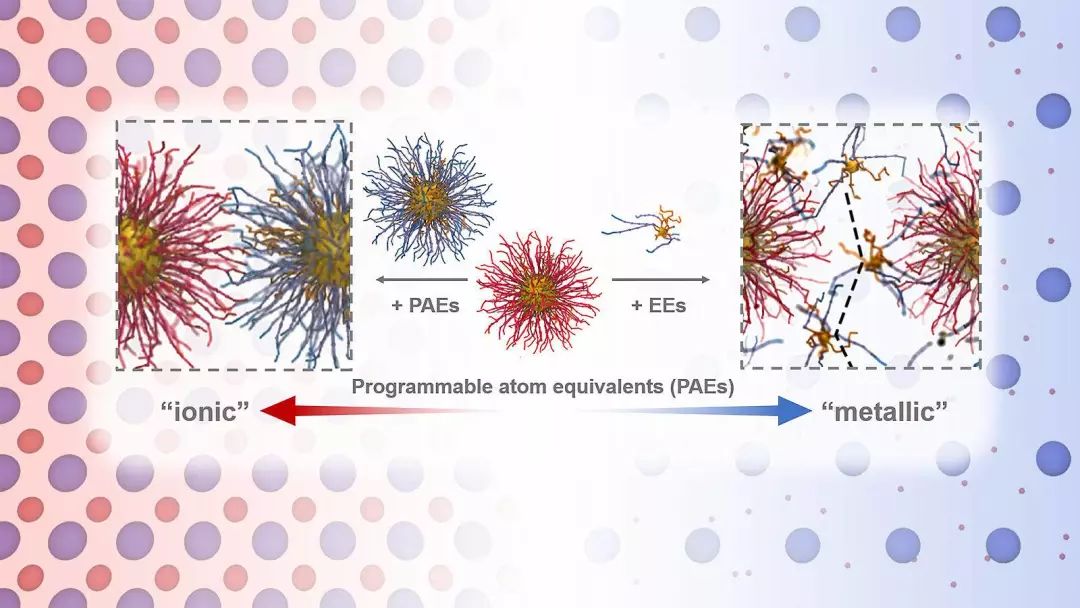 + PAEs

+ EEs

Programmable atom equivalents (PAEs)

“ionic”

“metallic”